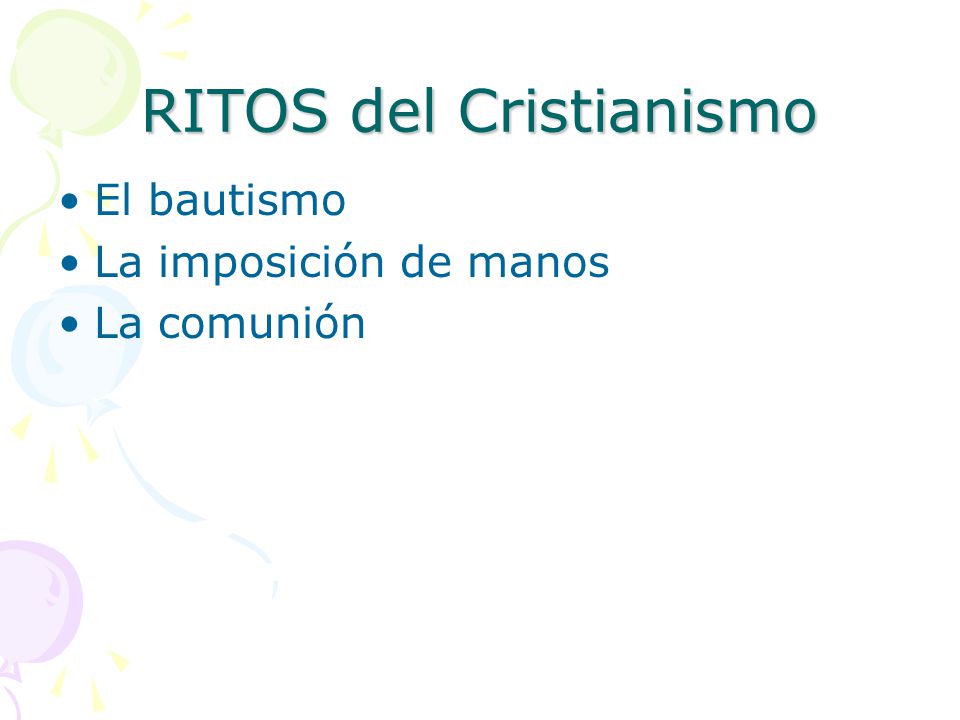 RITOS del Cristianismo

• El bautismo
• La imposición de manos
• La comunión